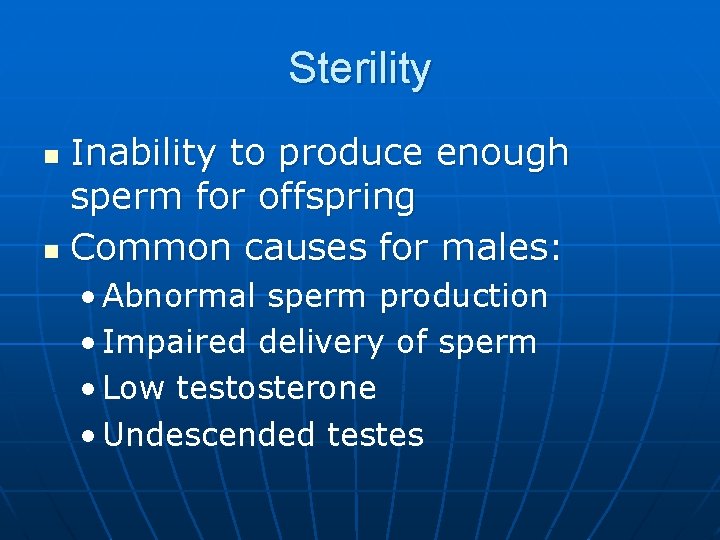 Sterility

- Inability to produce enough sperm for offspring
- Common causes for males:
  - Abnormal sperm production
  - Impaired delivery of sperm
  - Low testosterone
  - Undescended testes